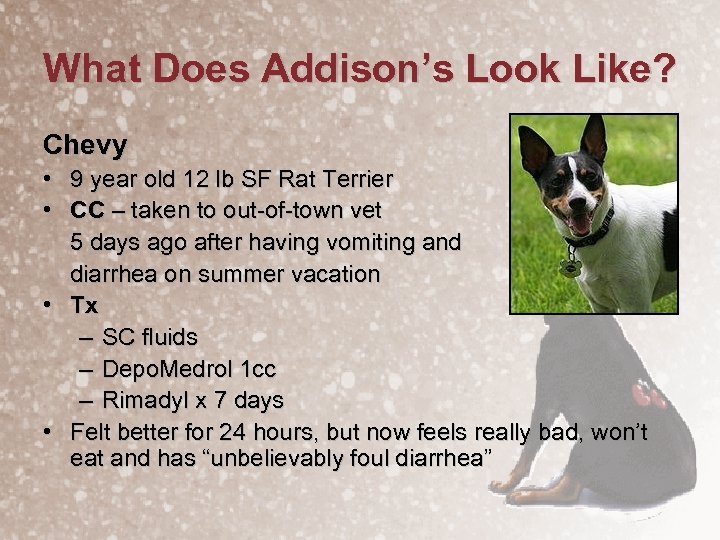 What Does Addison's Look Like?

Chevy

• 9 year old 12 lb SF Rat Terrier
• CC – taken to out-of-town vet 5 days ago after having vomiting and diarrhea on summer vacation
• Tx
– SC fluids
– DepoMedrol 1cc
– Rimadyl x 7 days
• Felt better for 24 hours, but now feels really bad, won't eat and has "unbelievably foul diarrhea"